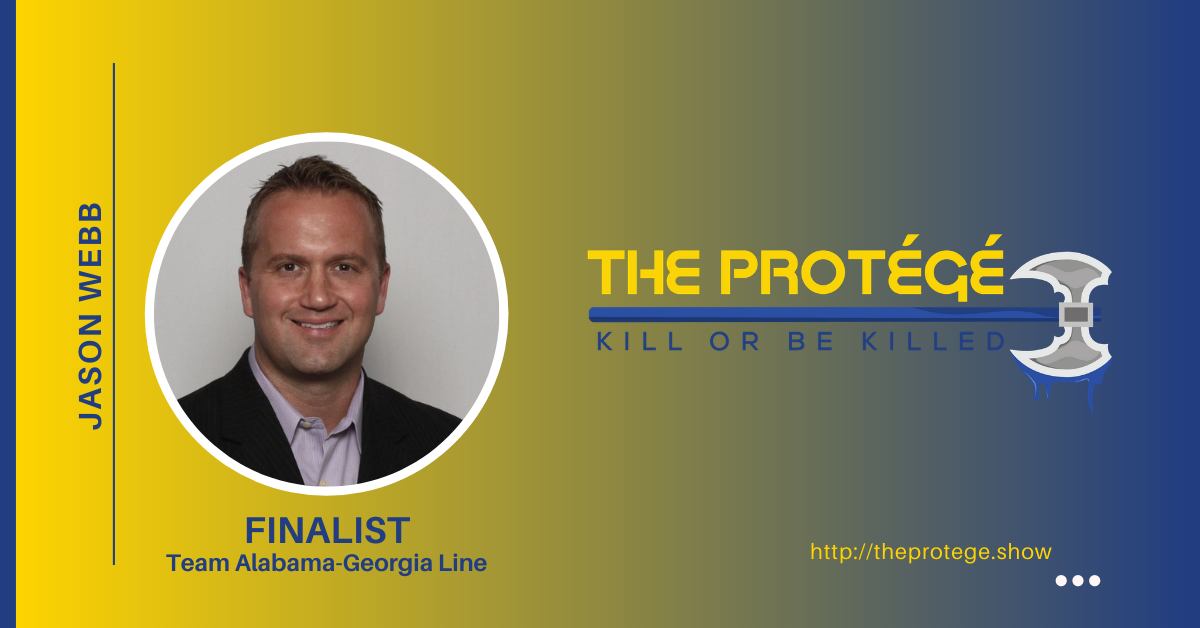 JASON WEBB

FINALIST
Team Alabama-Georgia Line

THE PROTÉGÉ
KILL OR BE KILLED

http://theprotege.show